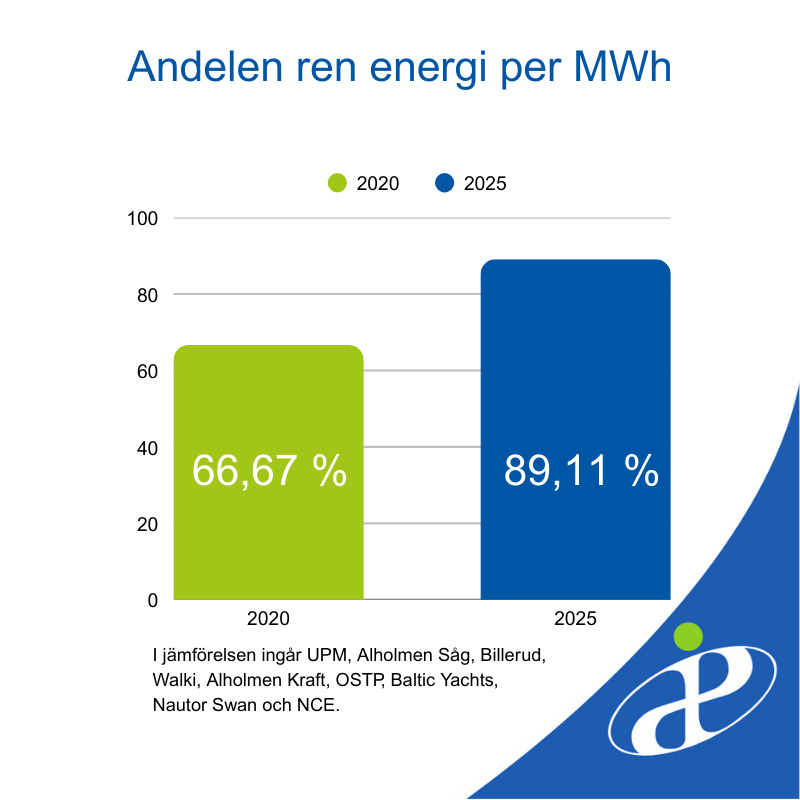 Andelen ren energi per MWh

2020
2025

100
80
60
40
20
0

66,67 %
89,11 %

2020
2025

I jämförelsen ingår UPM, Alholmen Såg, Billerud, Walki, Alholmen Kraft, OSTP, Baltic Yachts, Nautor Swan och NCE.